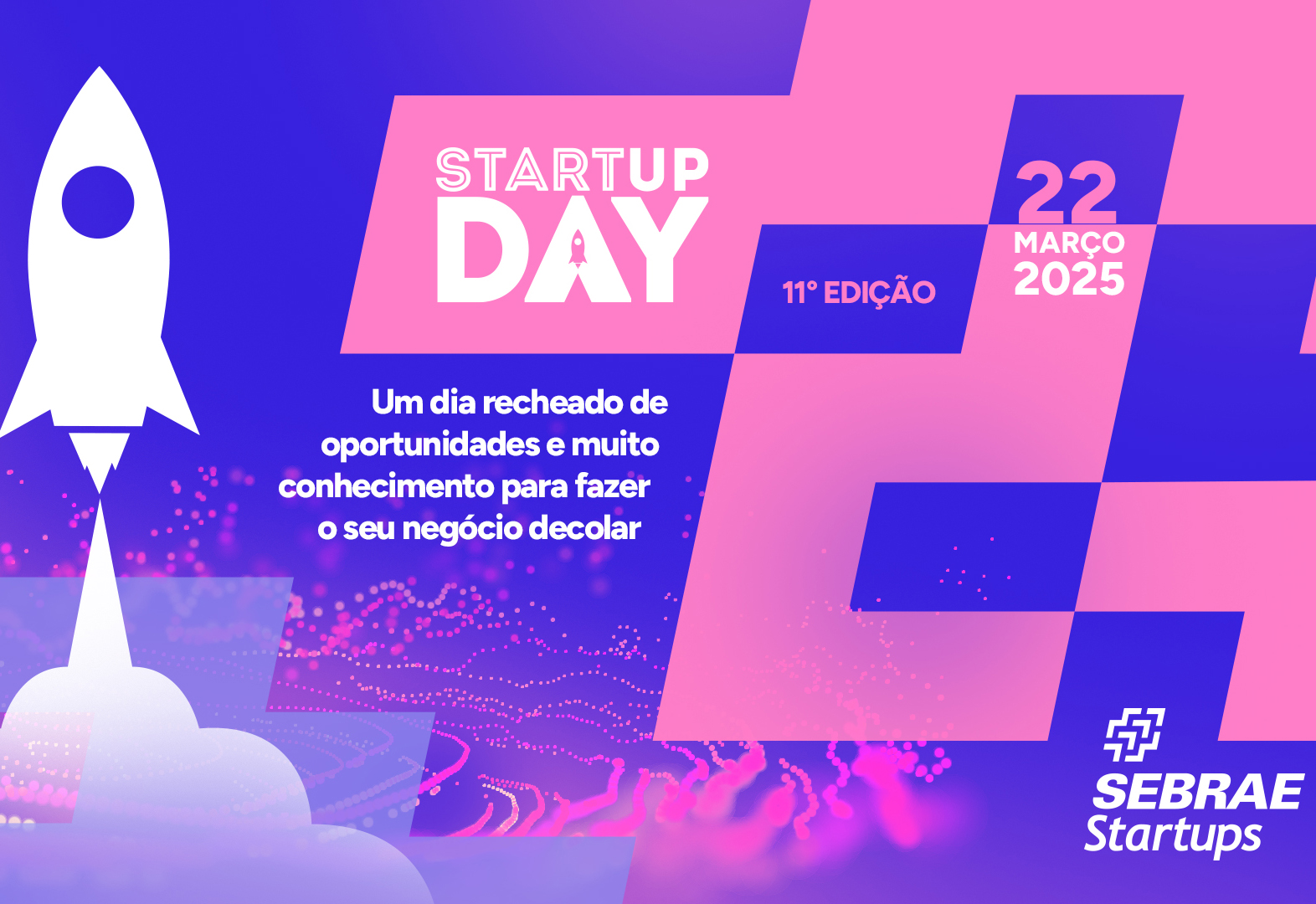 STARTUP DAY

11° EDIÇÃO

22
MARÇO
2025

Um dia recheado de oportunidades e muito conhecimento para fazer o seu negócio decolar

SEBRAE
Startups